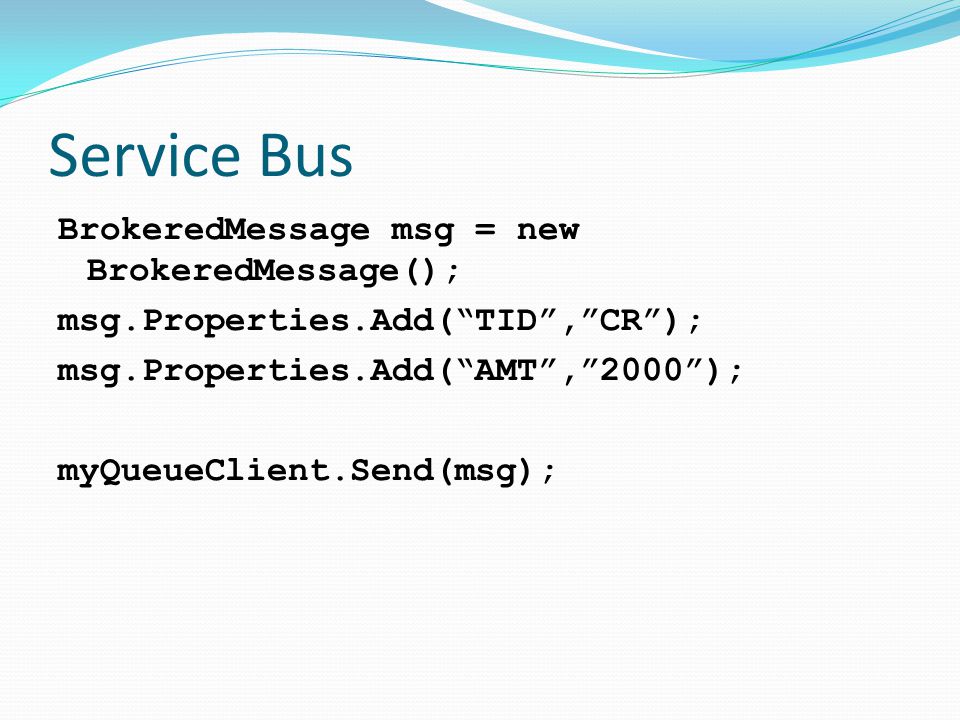 Service Bus

BrokeredMessage msg = new BrokeredMessage();

msg.Properties.Add(“TID”,”CR”);

msg.Properties.Add(“AMT”,”2000”);

myQueueClient.Send(msg);